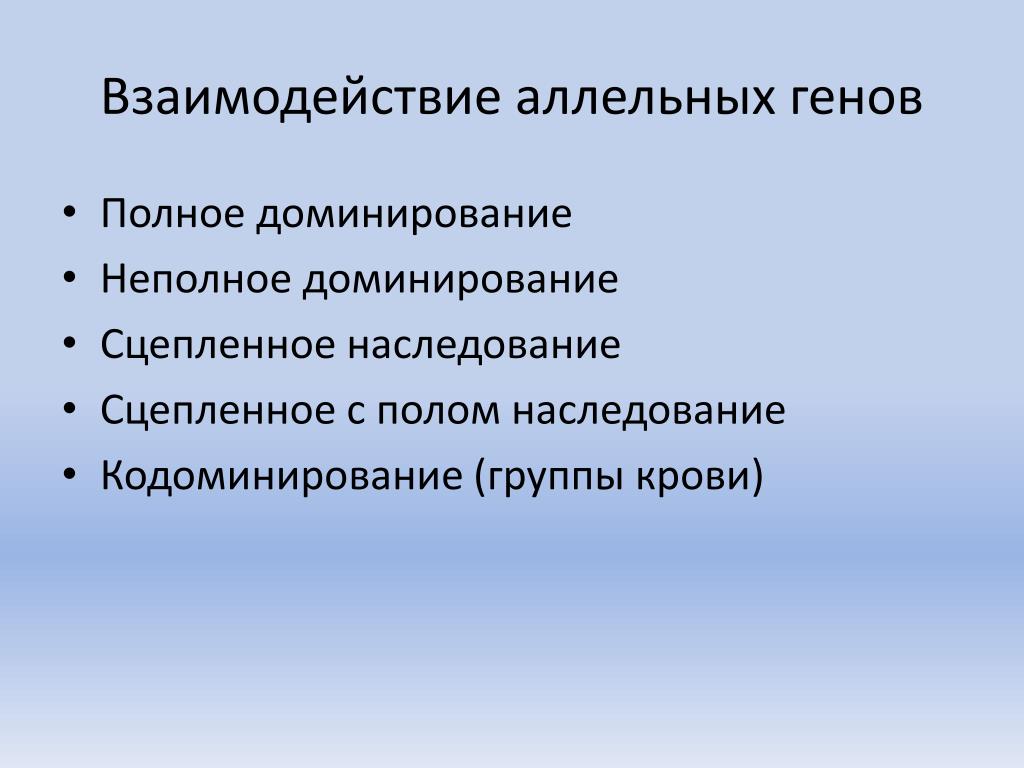 Взаимодействие аллельных генов

• Полное доминирование
• Неполное доминирование
• Сцепленное наследование
• Сцепленное с полом наследование
• Кодоминирование (группы крови)